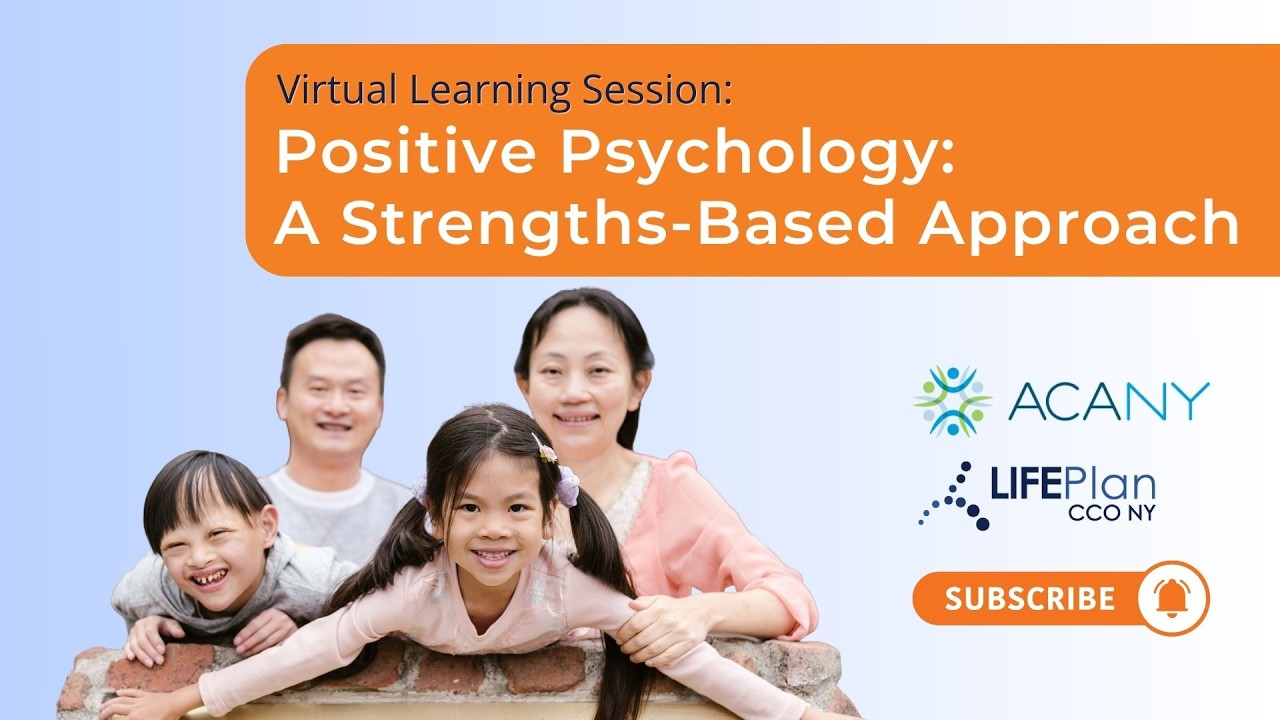 Virtual Learning Session:
Positive Psychology: A Strengths-Based Approach

ACANY

LIFEPlan CCO NY

SUBSCRIBE